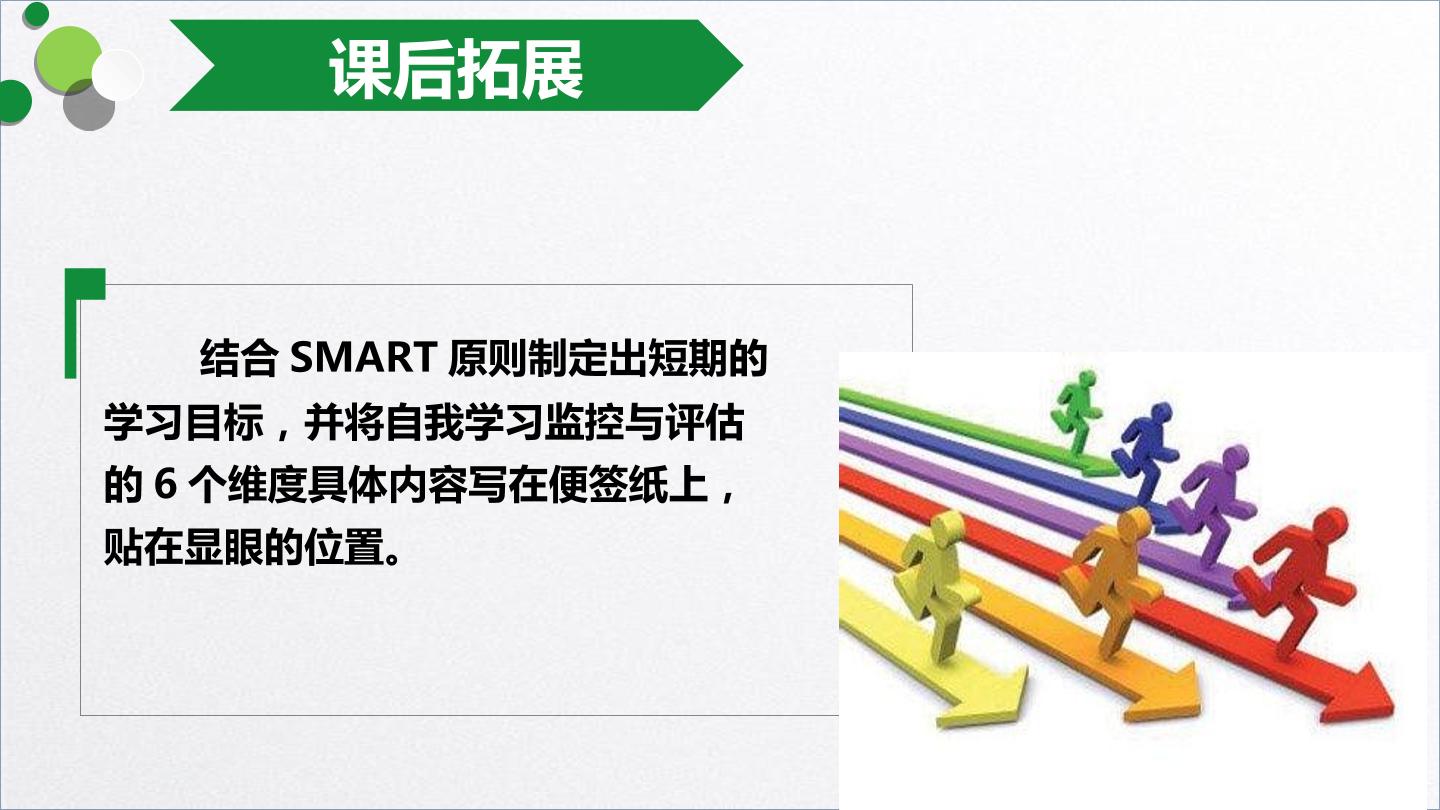 课后拓展

结合SMART原则制定出短期的学习目标，并将自我学习监控与评估的6个维度具体内容写在便签纸上，贴在显眼的位置。